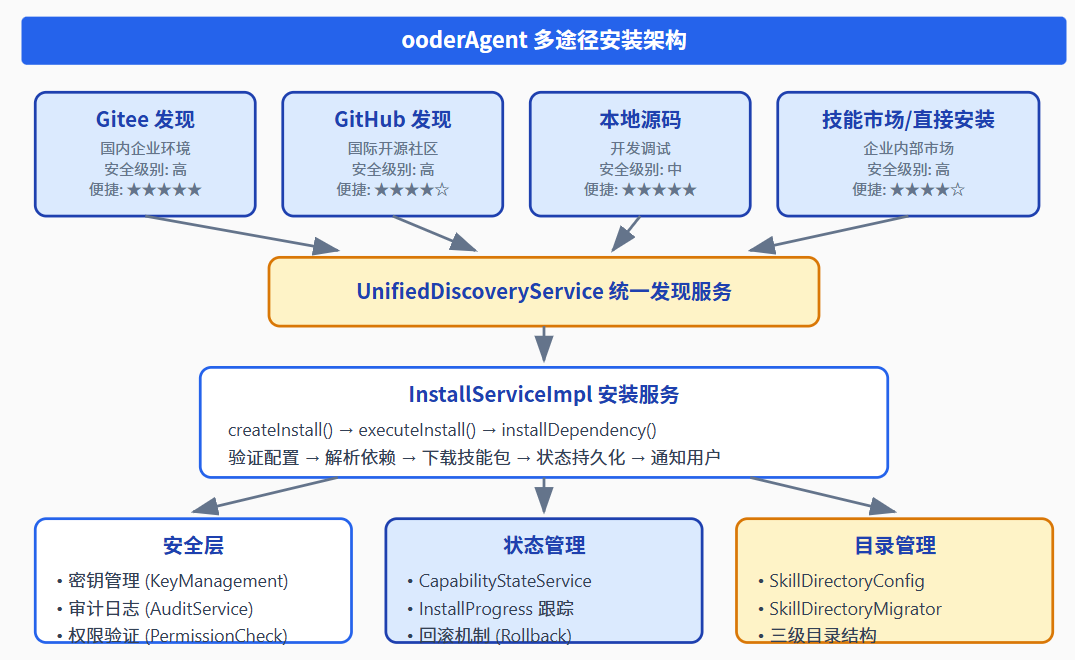 ooderAgent 多途径安装架构

Gitee 发现
国内企业环境
安全级别: 高
便捷: ★★★★★

GitHub 发现
国际开源社区
安全级别: 高
便捷: ★★★★☆

本地源码
开发调试
安全级别: 中
便捷: ★★★★★

技能市场/直接安装
企业内部市场
安全级别: 高
便捷: ★★★★☆

UnifiedDiscoveryService 统一发现服务

InstallServiceImpl 安装服务
createInstall() → executeInstall() → installDependency()
验证配置 → 解析依赖 → 下载技能包 → 状态持久化 → 通知用户

安全层
• 密钥管理 (KeyManagement)
• 审计日志 (AuditService)
• 权限验证 (PermissionCheck)

状态管理
• CapabilityStateService
• InstallProgress 跟踪
• 回滚机制 (Rollback)

目录管理
• SkillDirectoryConfig
• SkillDirectoryMigrator
• 三级目录结构